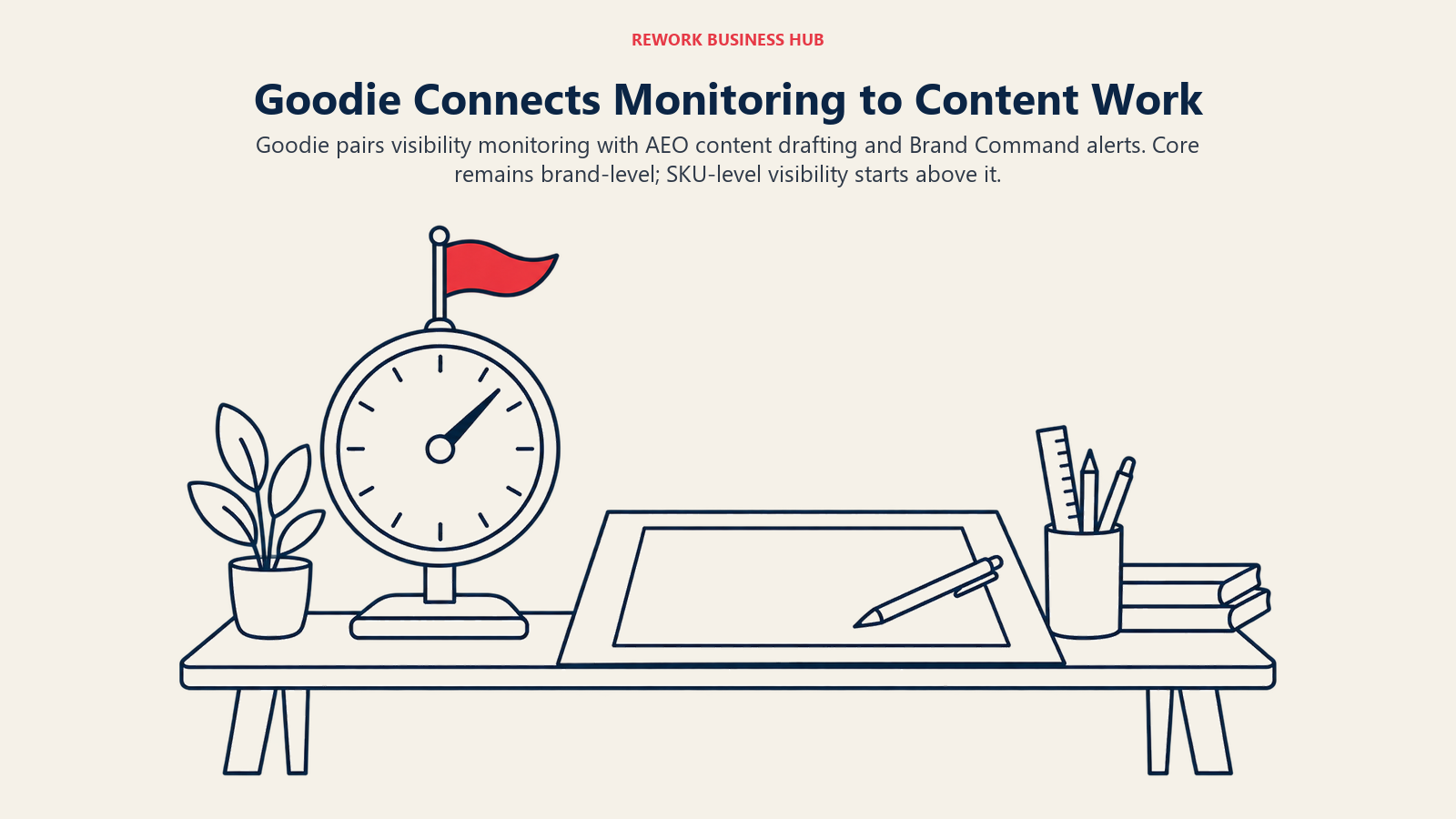 REWORK BUSINESS HUB

Goodie Connects Monitoring to Content Work

Goodie pairs visibility monitoring with AEO content drafting and Brand Command alerts. Core remains brand-level; SKU-level visibility starts above it.